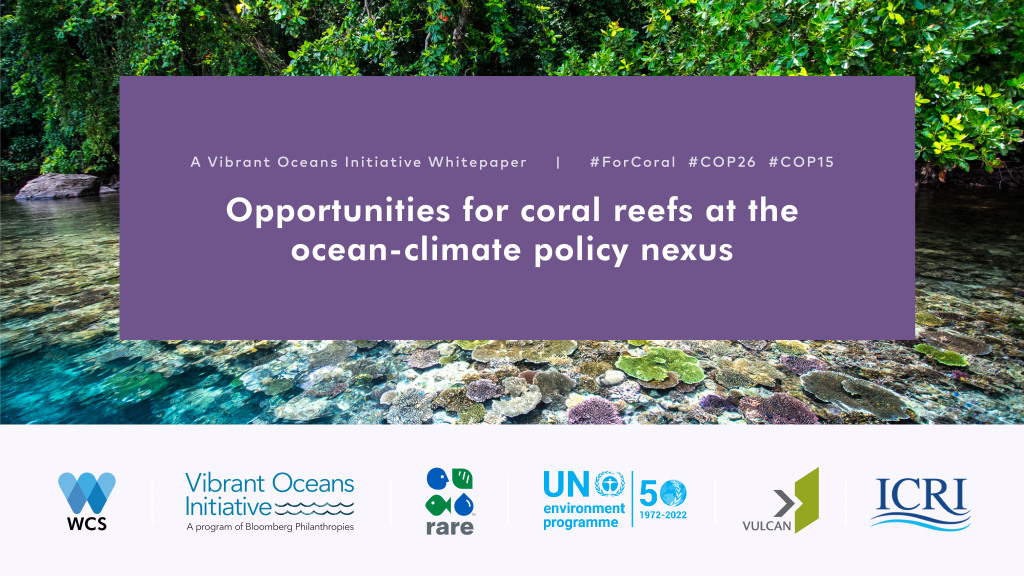 A Vibrant Oceans Initiative Whitepaper | #ForCoral #COP26 #COP15

Opportunities for coral reefs at the ocean-climate policy nexus

WCS

Vibrant Oceans Initiative
A program of Bloomberg Philanthropies

rare

UN environment programme 50 1972-2022

VULCAN

ICRI